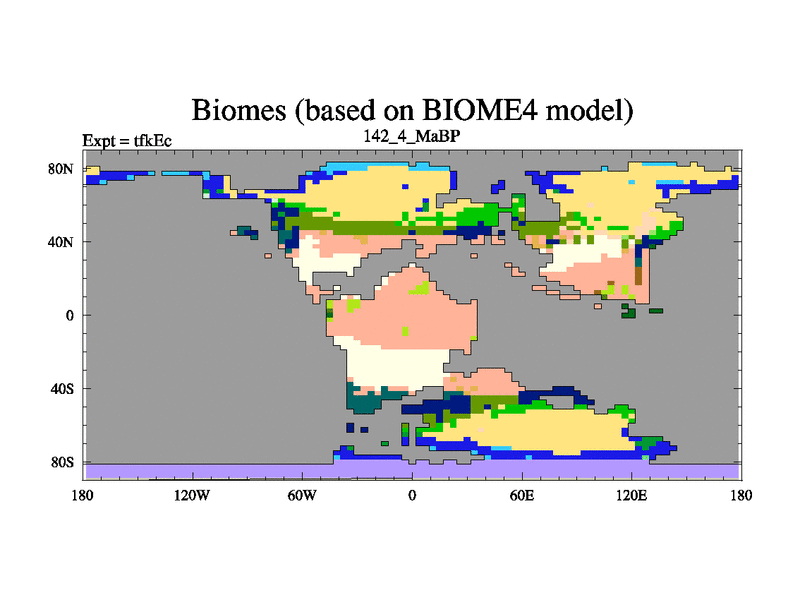 Biomes (based on BIOME4 model)
Expt = tfkEc
142_4_MaBP

80N
40N
0
40S
80S

180 120W 60W 0 60E 120E 180